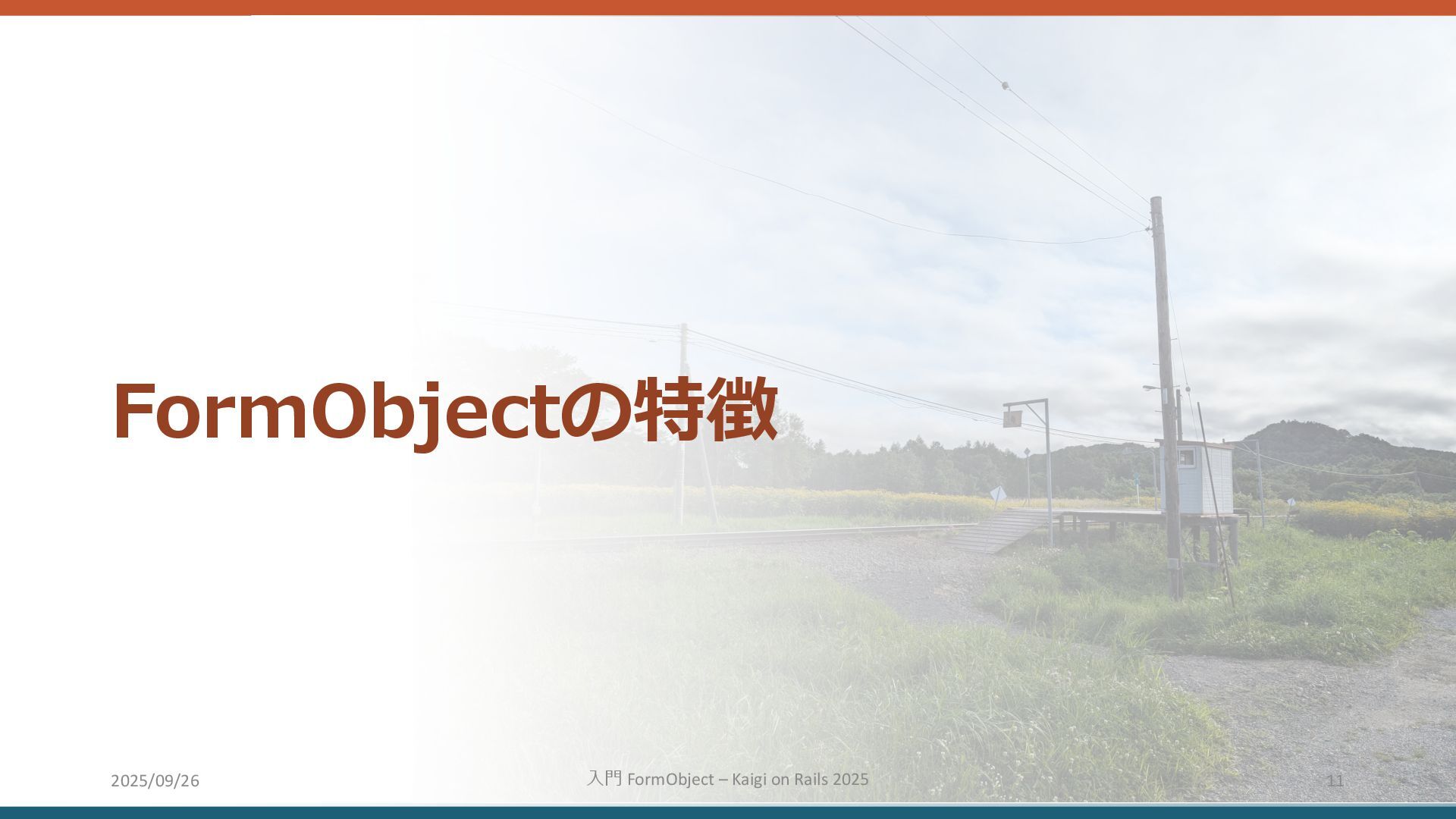 FormObjectの特徴

2025/09/26

入門 FormObject – Kaigi on Rails 2025

11